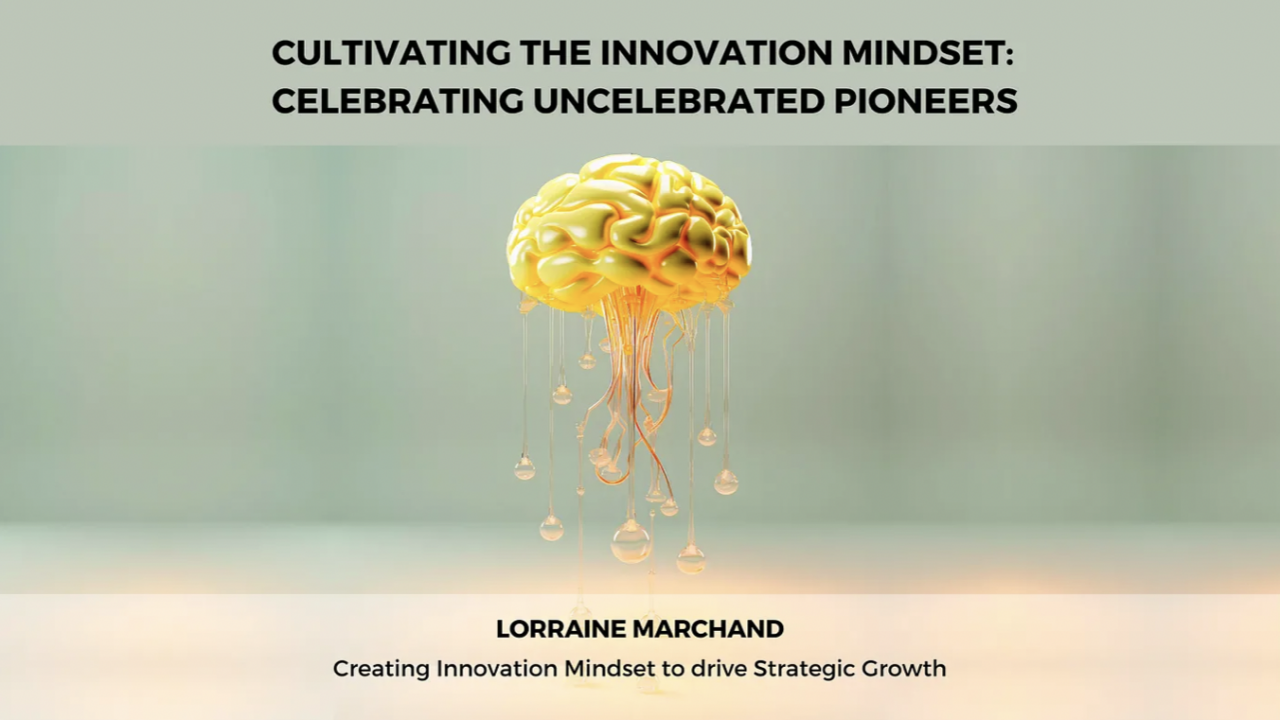 CULTIVATING THE INNOVATION MINDSET:
CELEBRATING UNCELEBRATED PIONEERS

LORRAINE MARCHAND

Creating Innovation Mindset to drive Strategic Growth